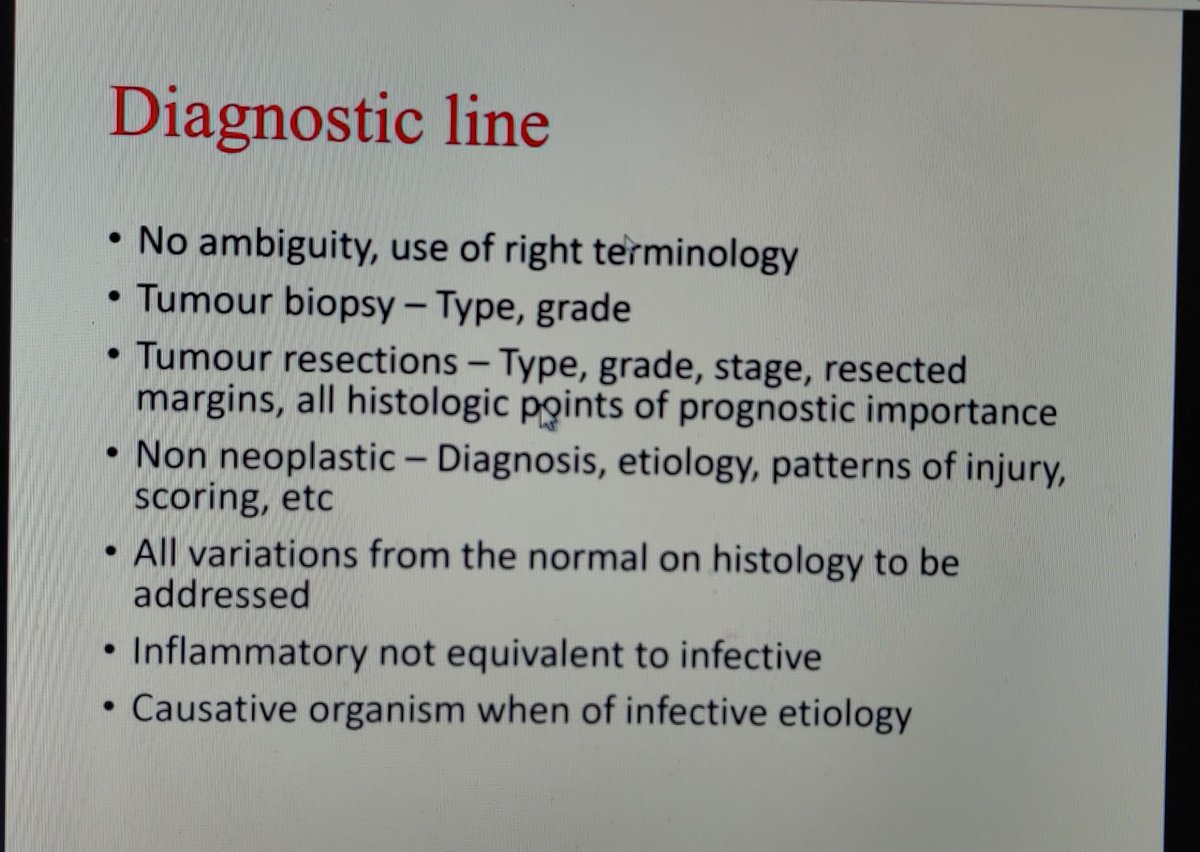 Diagnostic line

• No ambiguity, use of right terminology
• Tumour biopsy – Type, grade
• Tumour resections – Type, grade, stage, resected margins, all histologic points of prognostic importance
• Non neoplastic – Diagnosis, etiology, patterns of injury, scoring, etc
• All variations from the normal on histology to be addressed
• Inflammatory not equivalent to infective
• Causative organism when of infective etiology